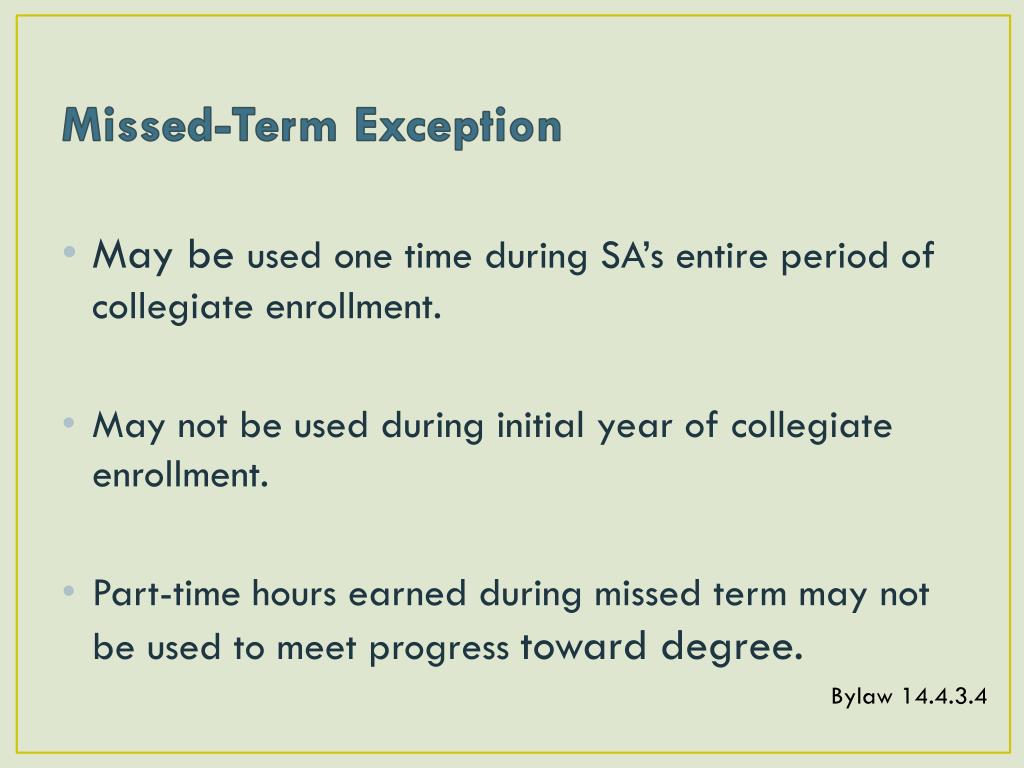 Missed-Term Exception

• May be used one time during SA's entire period of collegiate enrollment.

• May not be used during initial year of collegiate enrollment.

• Part-time hours earned during missed term may not be used to meet progress toward degree.

Bylaw 14.4.3.4